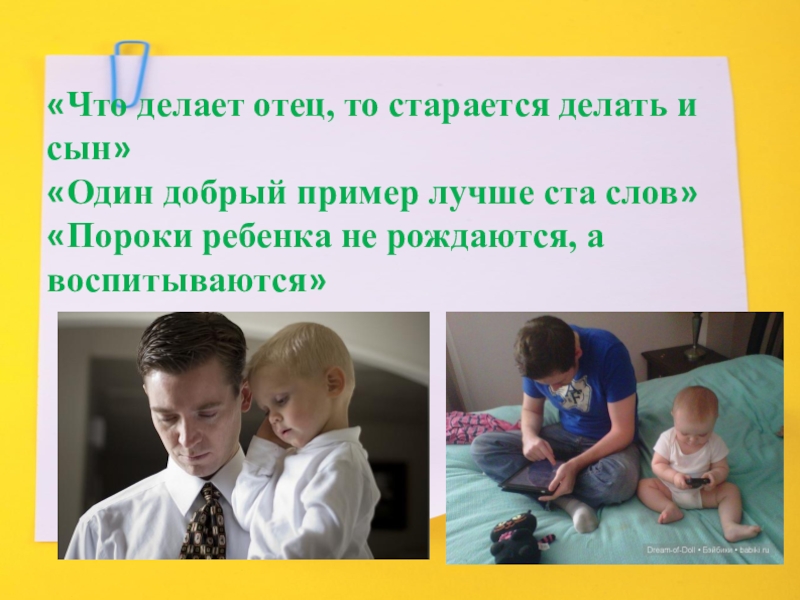 «Что делает отец, то старается делать и сын»
«Один добрый пример лучше ста слов»
«Пороки ребенка не рождаются, а воспитываются»

Dream-of-Doll • Бэйбики • babiki.ru